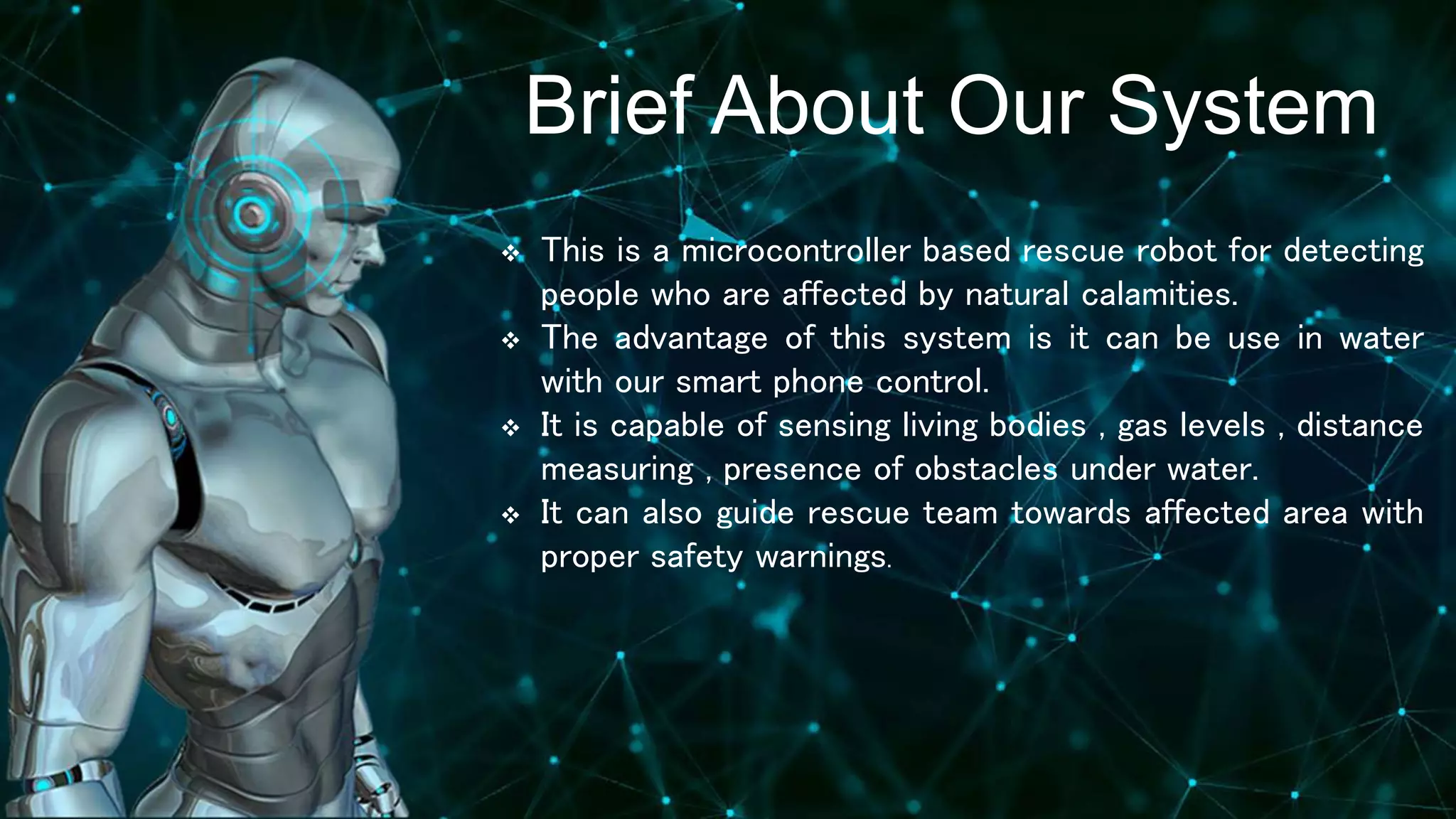 Brief About Our System

❖ This is a microcontroller based rescue robot for detecting people who are affected by natural calamities.
❖ The advantage of this system is it can be use in water with our smart phone control.
❖ It is capable of sensing living bodies , gas levels , distance measuring , presence of obstacles under water.
❖ It can also guide rescue team towards affected area with proper safety warnings.